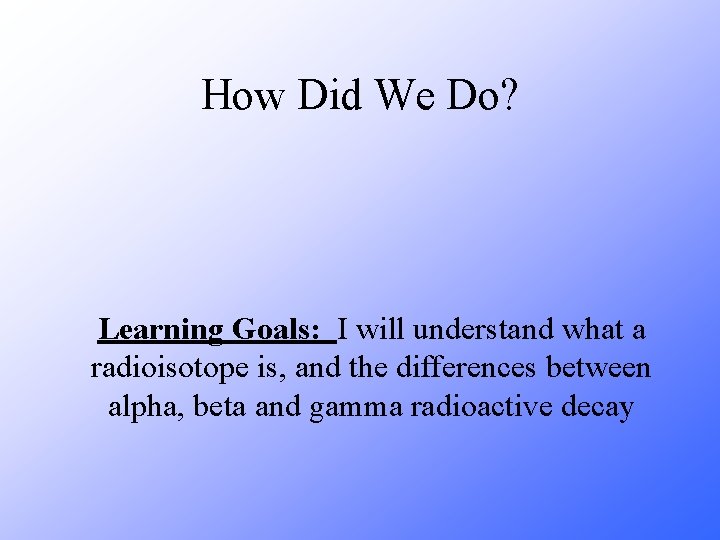 How Did We Do?

Learning Goals: I will understand what a radioisotope is, and the differences between alpha, beta and gamma radioactive decay